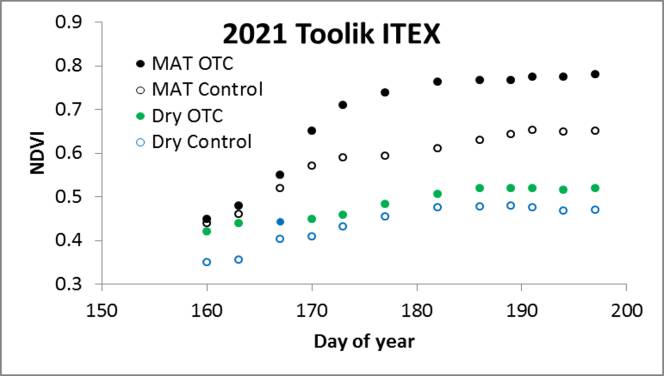 2021 Toolik ITEX

MAT OTC
MAT Control
Dry OTC
Dry Control

NDVI

0.9
0.8
0.7
0.6
0.5
0.4
0.3

150
160
170
180
190
200

Day of year